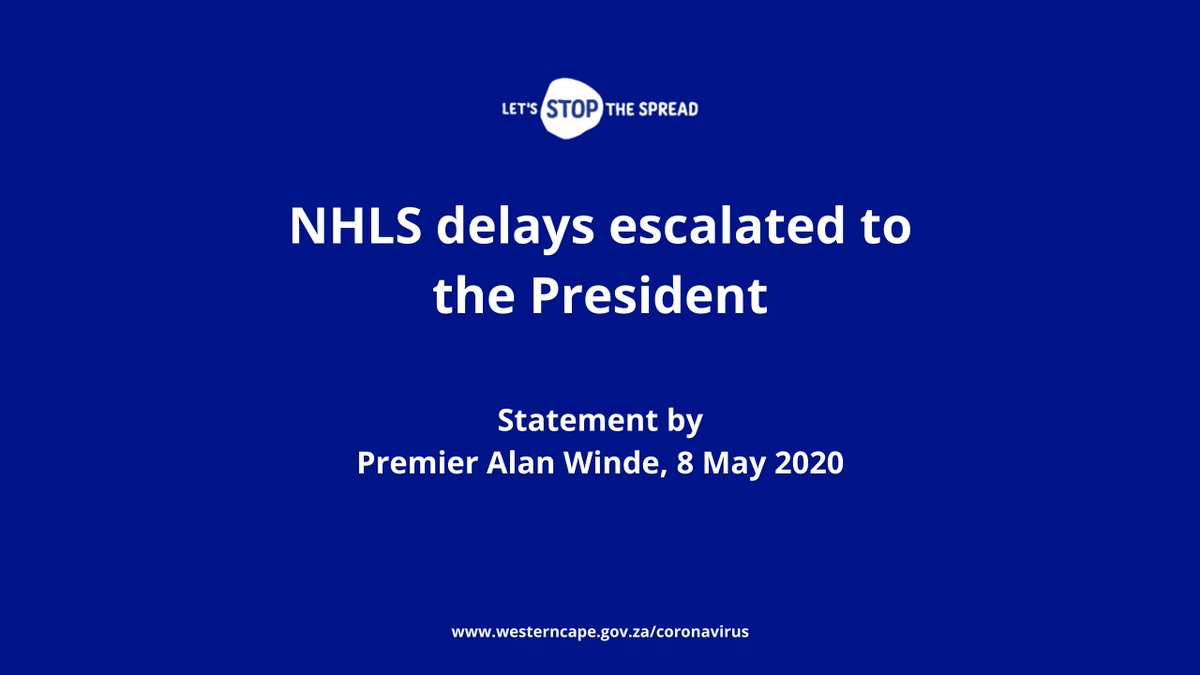 LET'S STOP THE SPREAD

NHLS delays escalated to the President

Statement by
Premier Alan Winde, 8 May 2020

www.westerncape.gov.za/coronavirus